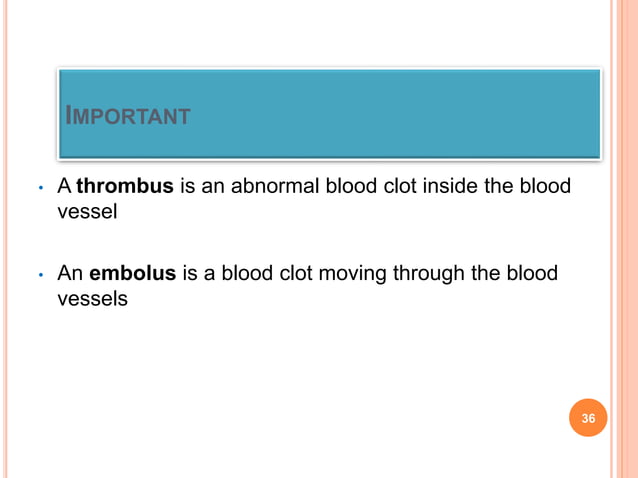 IMPORTANT

• A thrombus is an abnormal blood clot inside the blood vessel

• An embolus is a blood clot moving through the blood vessels

36